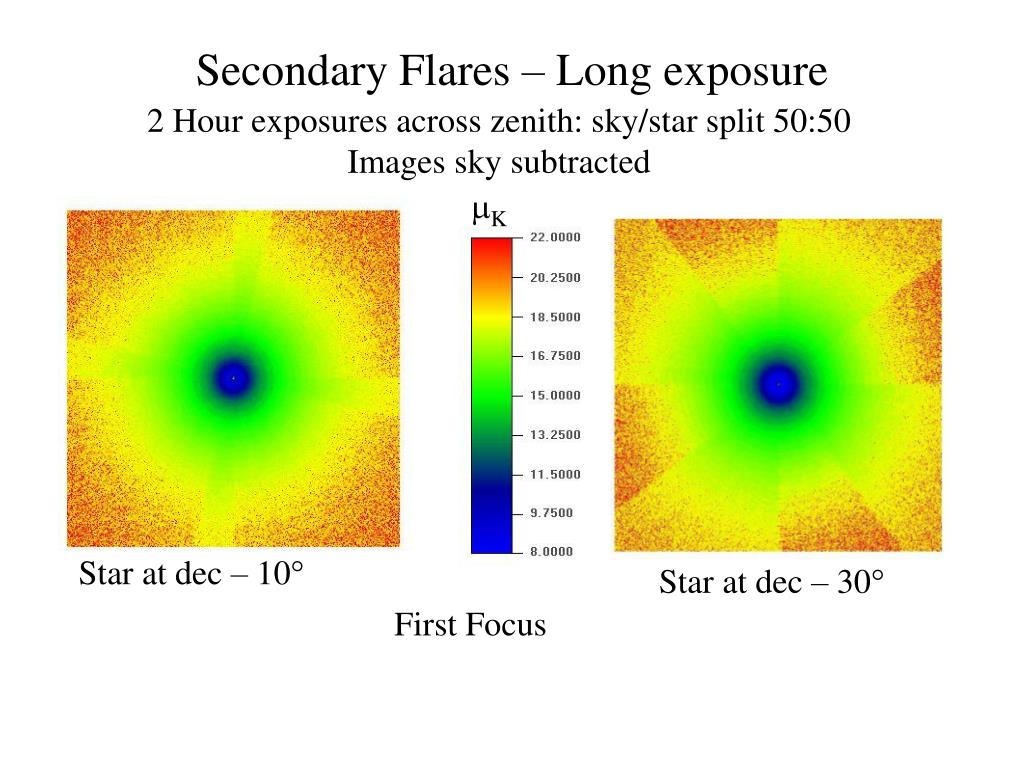 Secondary Flares – Long exposure

2 Hour exposures across zenith: sky/star split 50:50

Images sky subtracted

$\mu_K$

22.0000
20.2500
18.5000
16.7500
15.0000
13.2500
11.5000
9.7500
8.0000

Star at dec – 10°

Star at dec – 30°

First Focus